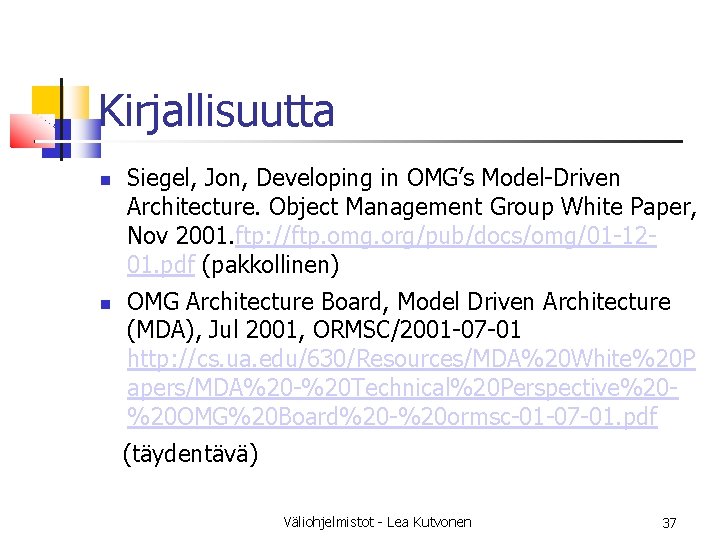 Kirjallisuutta

- Siegel, Jon, Developing in OMG's Model-Driven Architecture. Object Management Group White Paper, Nov 2001.ftp://ftp.omg.org/pub/docs/omg/01-12-01.pdf (pakkollinen)
- OMG Architecture Board, Model Driven Architecture (MDA), Jul 2001, ORMSC/2001-07-01 http://cs.ua.edu/630/Resources/MDA%20White%20Papers/MDA%20-%20Technical%20Perspective%20-%20OMG%20Board%20-%20ormsc-01-07-01.pdf

(täydentävä)

Väliohjelmistot - Lea Kutvonen 37